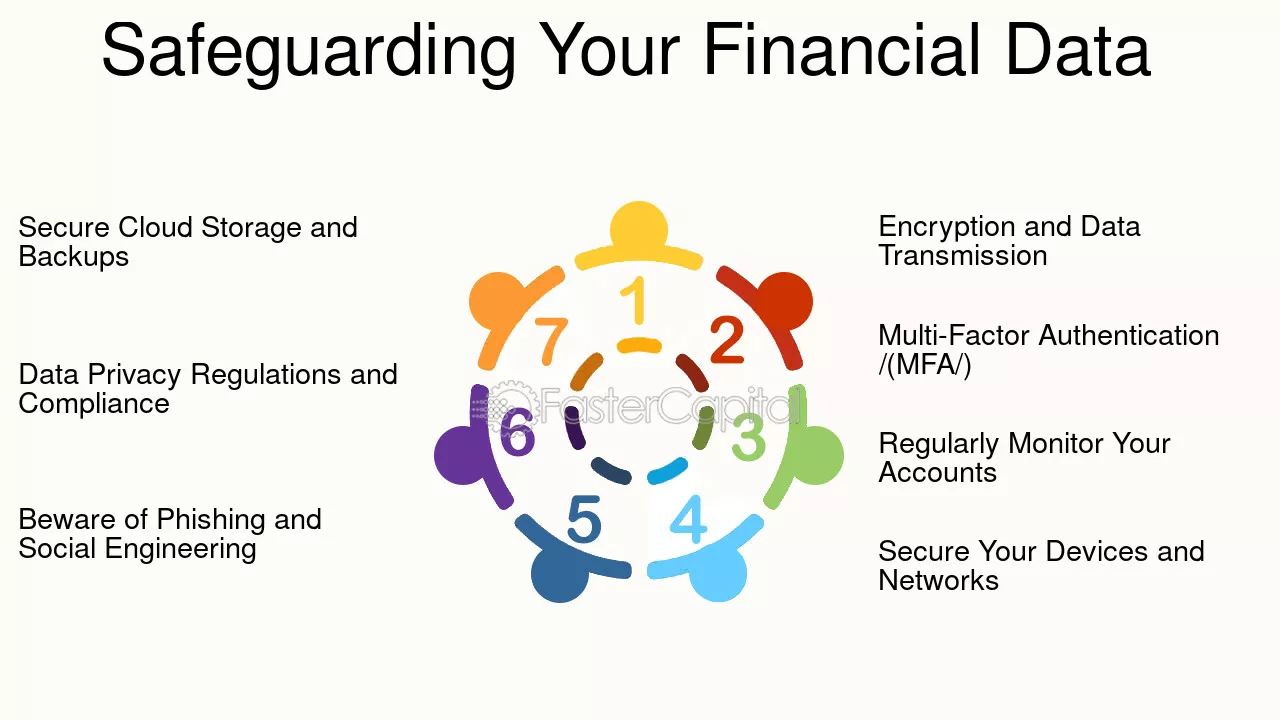 Safeguarding Your Financial Data

Secure Cloud Storage and Backups

Data Privacy Regulations and Compliance

Beware of Phishing and Social Engineering

1

2

3

4

5

6

7

Encryption and Data Transmission

Multi-Factor Authentication /(MFA/)

Regularly Monitor Your Accounts

Secure Your Devices and Networks

FasterCapital